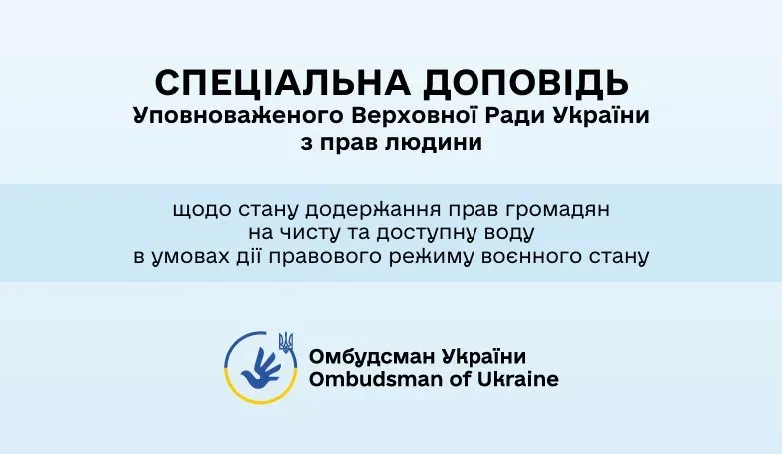 СПЕЦІАЛЬНА ДОПОВІДЬ
Уповноваженого Верховної Ради України
з прав людини

щодо стану додержання прав громадян
на чисту та доступну воду
в умовах дії правового режиму воєнного стану

Омбудсман України
Ombudsman of Ukraine